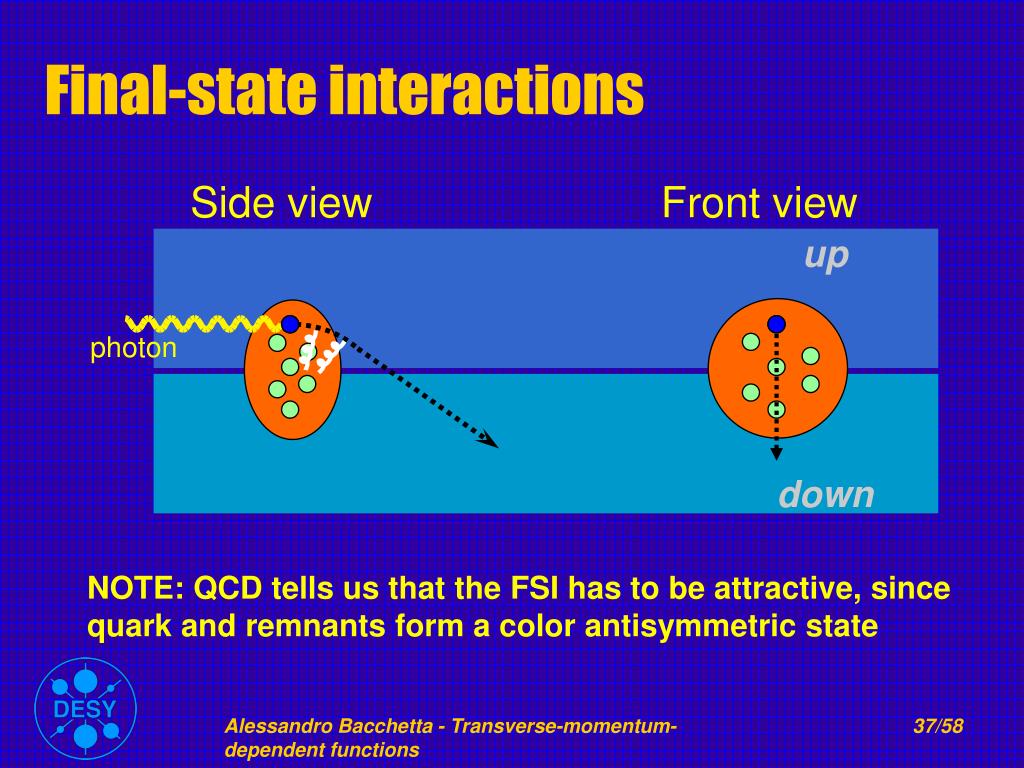 Final-state interactions

Side view

Front view

up

photon

down

NOTE: QCD tells us that the FSI has to be attractive, since quark and remnants form a color antisymmetric state

DESY

Alessandro Bacchetta - Transverse-momentum-dependent functions

37/58